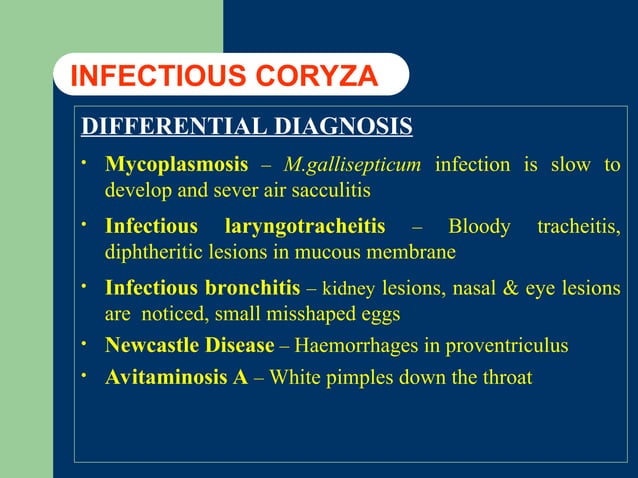 INFECTIOUS CORYZA

DIFFERENTIAL DIAGNOSIS

• Mycoplasmosis – M.gallisepticum infection is slow to develop and sever air sacculitis

• Infectious laryngotracheitis – Bloody tracheitis, diphtheritic lesions in mucous membrane

• Infectious bronchitis – kidney lesions, nasal & eye lesions are noticed, small misshaped eggs

• Newcastle Disease – Haemorrhages in proventriculus

• Avitaminosis A – White pimples down the throat